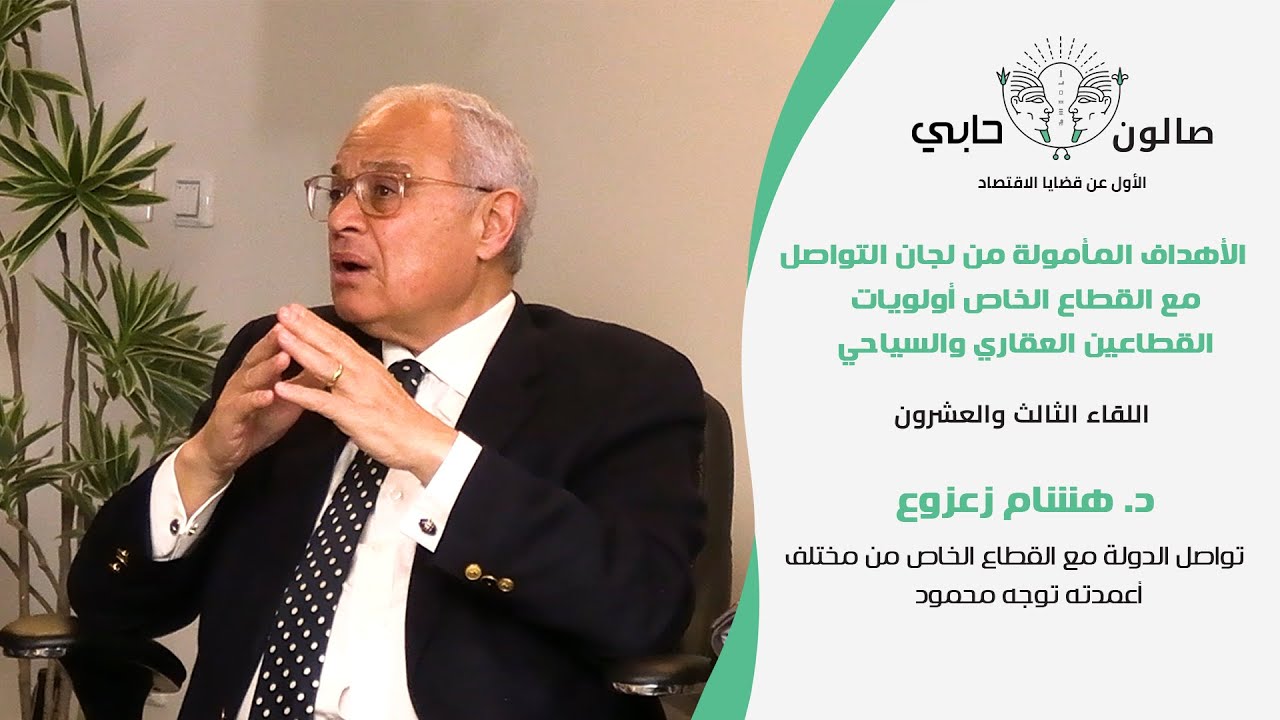 صالون حابي
الأول عن قضايا الاقتصاد

الأهداف المأمولة من لجان التواصل مع القطاع الخاص أولويات القطاعين العقاري والسياحي

اللقاء الثالث والعشرون

د. هشام زعزوع

تواصل الدولة مع القطاع الخاص من مختلف أعمدته توجه محمود